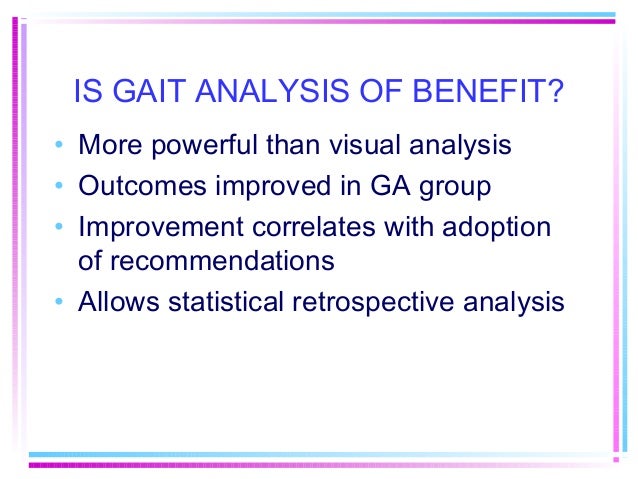 IS GAIT ANALYSIS OF BENEFIT?

• More powerful than visual analysis
• Outcomes improved in GA group
• Improvement correlates with adoption of recommendations
• Allows statistical retrospective analysis